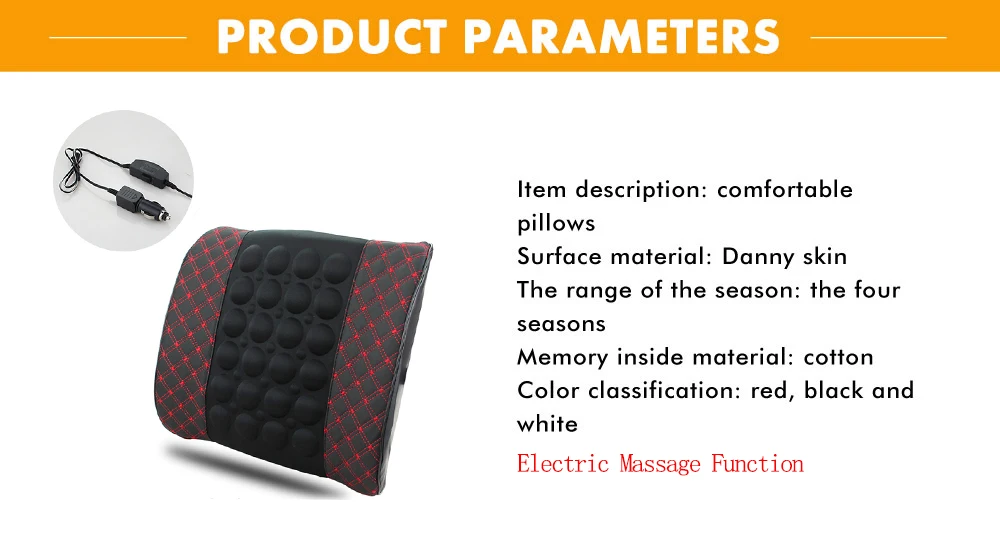 PRODUCT PARAMETERS

Item description: comfortable pillows
Surface material: Danny skin
The range of the season: the four seasons
Memory inside material: cotton
Color classification: red, black and white

Electric Massage Function